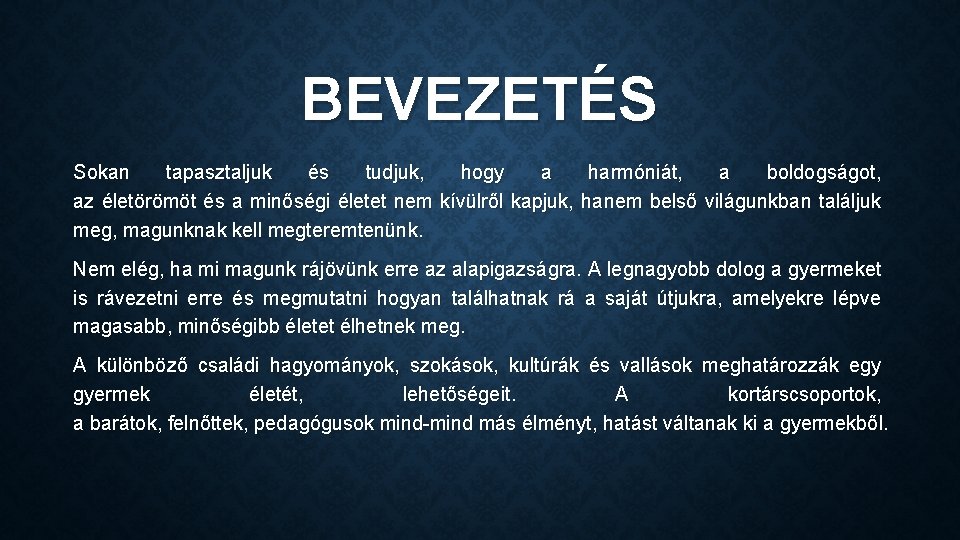 BEVEZETÉS

Sokan tapasztaljuk és tudjuk, hogy a harmóniát, a boldogságot, az életörömöt és a minőségi életet nem kívülről kapjuk, hanem belső világunkban találjuk meg, magunknak kell megteremtenünk.

Nem elég, ha mi magunk rájövünk erre az alapigazságra. A legnagyobb dolog a gyermeket is rávezetni erre és megmutatni hogyan találhatnak rá a saját útjukra, amelyekre lépve magasabb, minőségibb életet élhetnek meg.

A különböző családi hagyományok, szokások, kultúrák és vallások meghatározzák egy gyermek életét, lehetőségeit. A kortárscsoportok, a barátok, felnőttek, pedagógusok mind-mind más élményt, hatást váltanak ki a gyermekből.